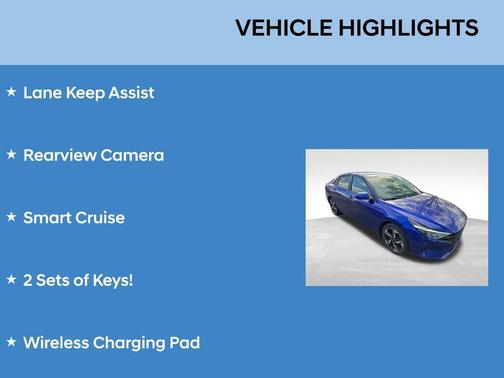 VEHICLE HIGHLIGHTS

★ Lane Keep Assist

★ Rearview Camera

★ Smart Cruise

★ 2 Sets of Keys!

★ Wireless Charging Pad